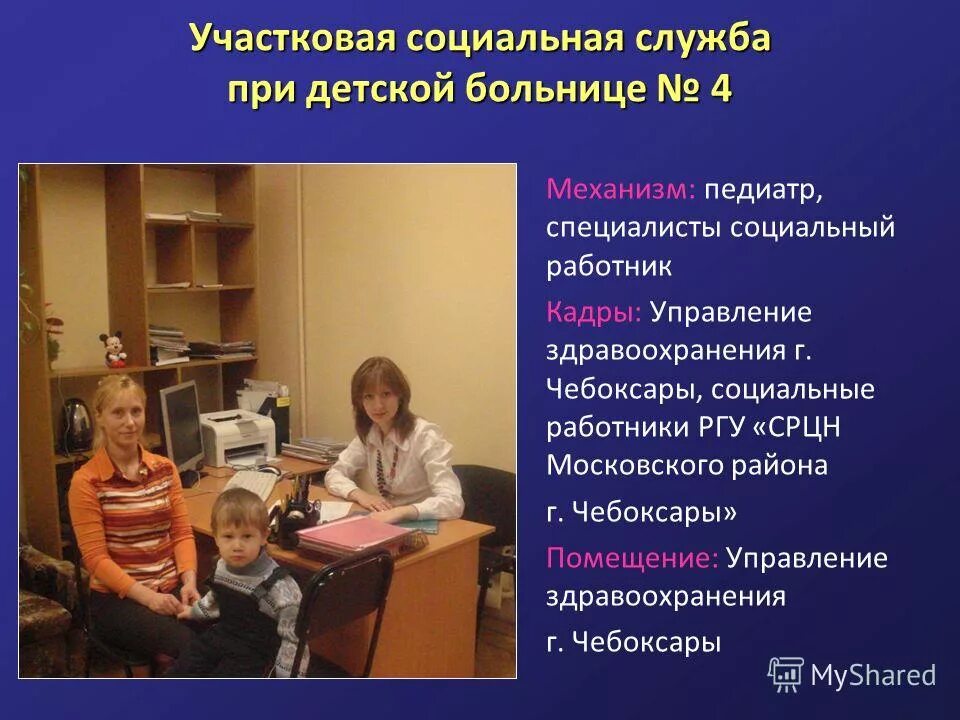 Участковая социальная служба при детской больнице № 4

Механизм: педиатр, специалисты социальный работник

Кадры: Управление здравоохранения г. Чебоксары, социальные работники РГУ «СРЦН Московского района

г. Чебоксары»

Помещение: Управление здравоохранения

г. Чебоксары

MyShared